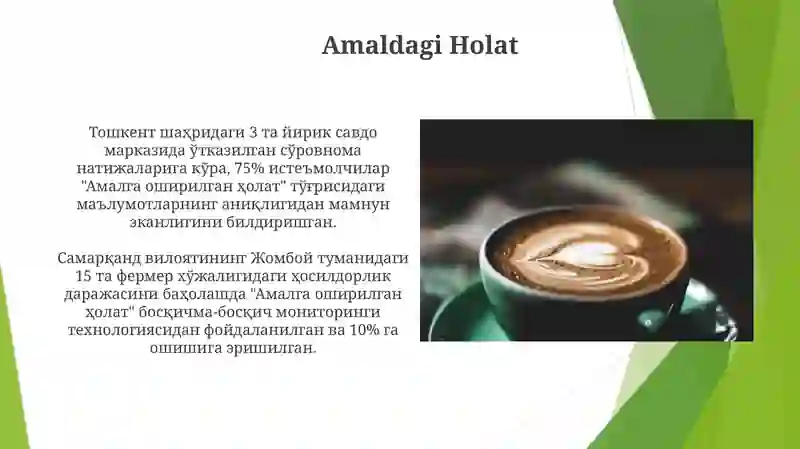 Amaldagi Holat

Тошкент шаҳридаги 3 та йирик савдо марказида ўтказилган сўровнома натижаларига кўра, 75% истеъмолчилар "Амалга оширилган ҳолат" тўғрисидаги маълумотларнинг аниқлигидан мамнун эканлигини билдиришган.

Самарқанд вилоятининг Жомбой туманидаги 15 та фермер хўжалигидаги ҳосилдорлик даражасини баҳолашда "Амалга оширилган ҳолат" босқичма-босқич мониторинги технологиясидан фойдаланилган ва 10% га ошишига эришилган.